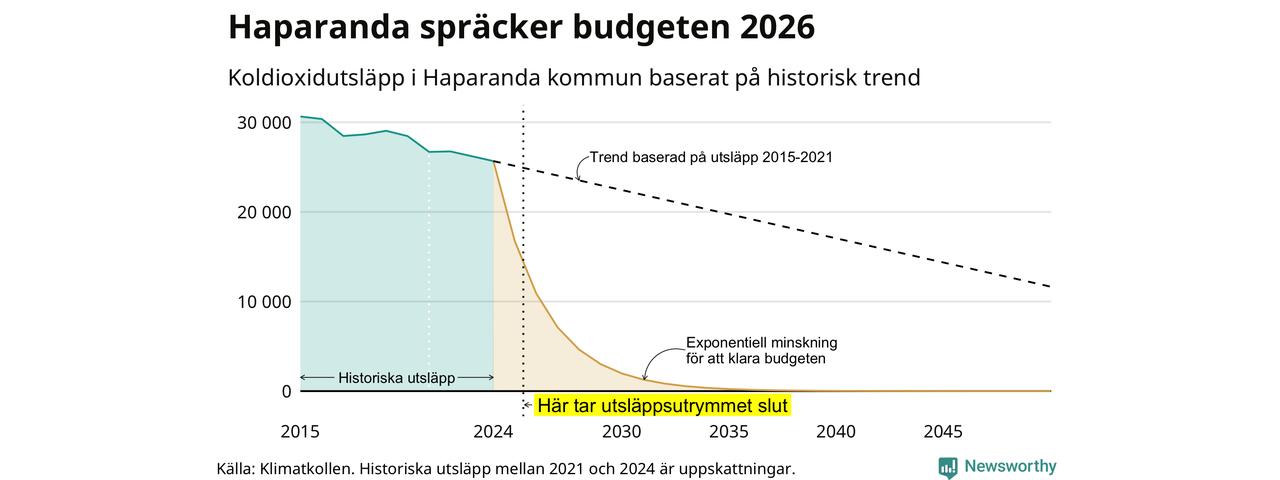 Haparanda spräcker budgeten 2026

Koldioxidutsläpp i Haparanda kommun baserat på historisk trend

30 000
20 000
10 000
0

Trend baserad på utsläpp 2015-2021

Exponentiell minskning för att klara budgeten

Historiska utsläpp

Här tar utsläppsutrymmet slut

2015
2024
2030
2035
2040
2045

Källa: Klimatkollen. Historiska utsläpp mellan 2021 och 2024 är uppskattningar.

Newsworthy